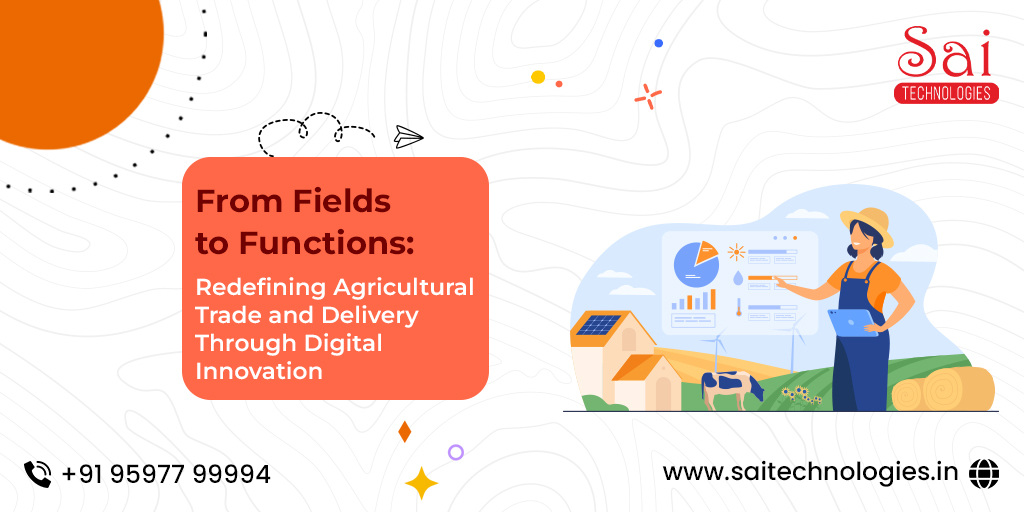 Sai
TECHNOLOGIES

From Fields to Functions:

Redefining Agricultural Trade and Delivery Through Digital Innovation

+91 95977 99994

www.saitechnologies.in